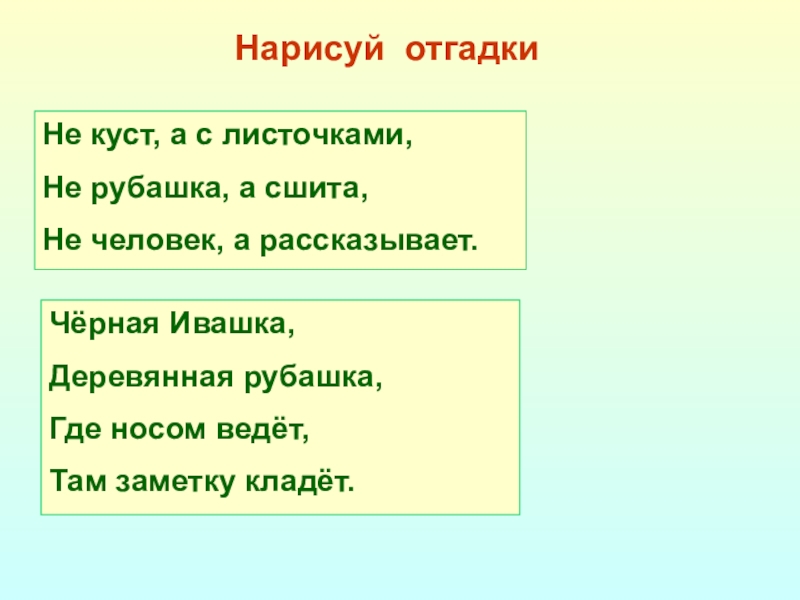 Нарисуй отгадки

Не куст, а с листочками,
Не рубашка, а сшита,
Не человек, а рассказывает.

Чёрная Ивашка,
Деревянная рубашка,
Где носом ведёт,
Там заметку кладёт.